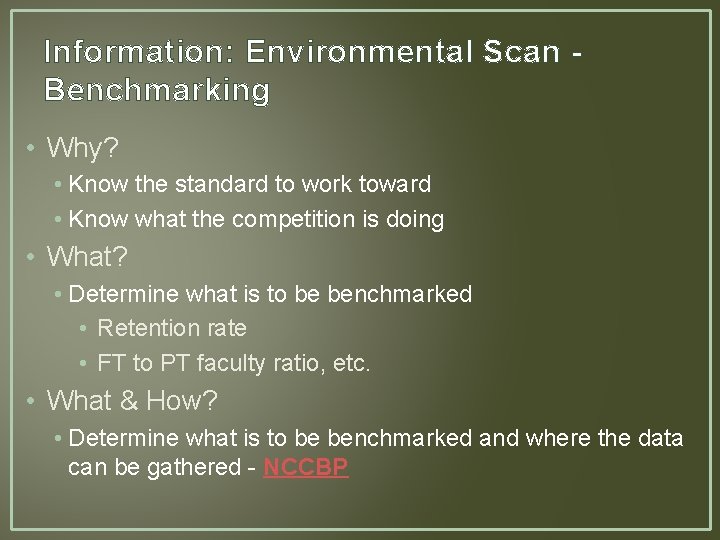 Information: Environmental Scan - Benchmarking

• Why?
• Know the standard to work toward
• Know what the competition is doing
• What?
• Determine what is to be benchmarked
• Retention rate
• FT to PT faculty ratio, etc.
• What & How?
• Determine what is to be benchmarked and where the data can be gathered - NCCBP